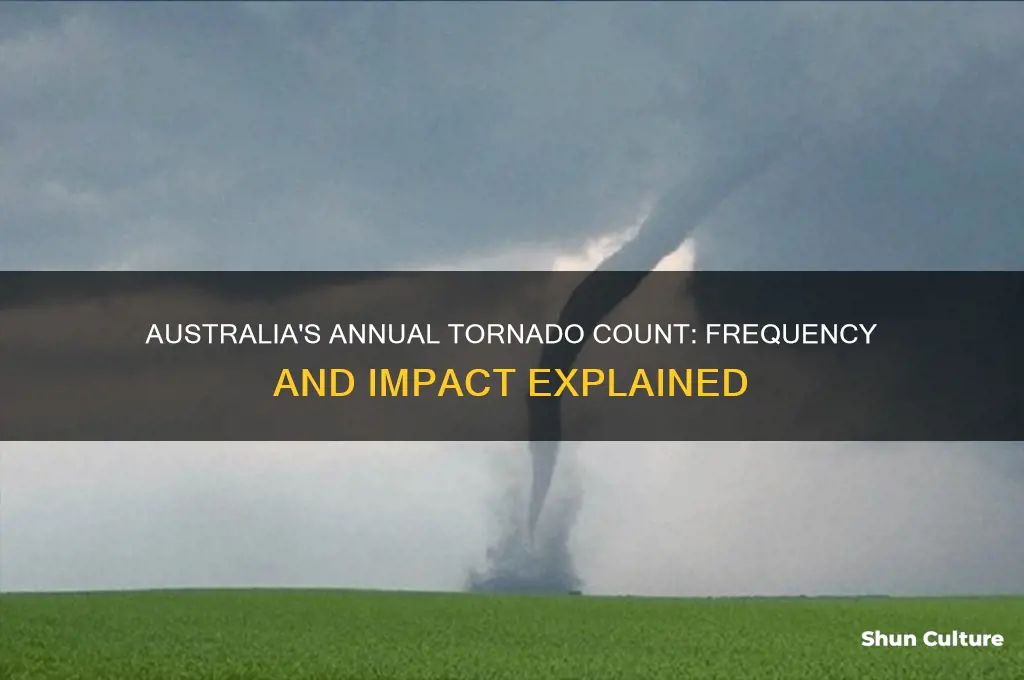 AUSTRALIA'S ANNUAL TORNADO COUNT: FREQUENCY AND IMPACT EXPLAINED

Shun Culture